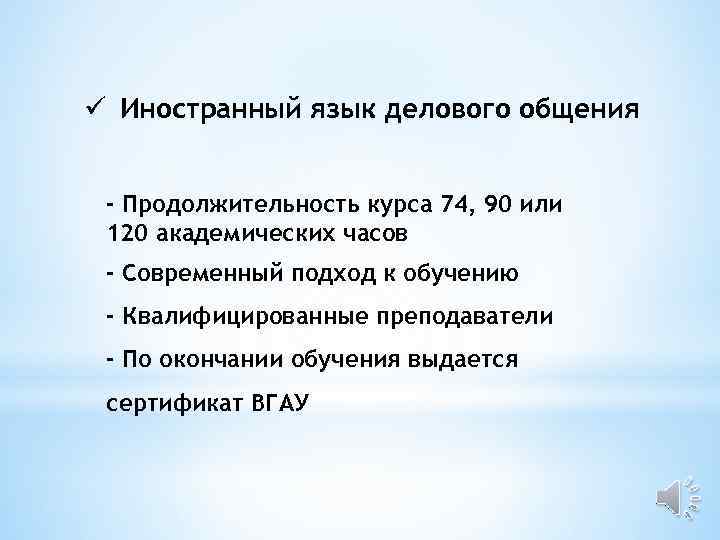 ✓ Иностранный язык делового общения

- Продолжительность курса 74, 90 или 120 академических часов

- Современный подход к обучению

- Квалифицированные преподаватели

- По окончании обучения выдается

сертификат ВГАУ